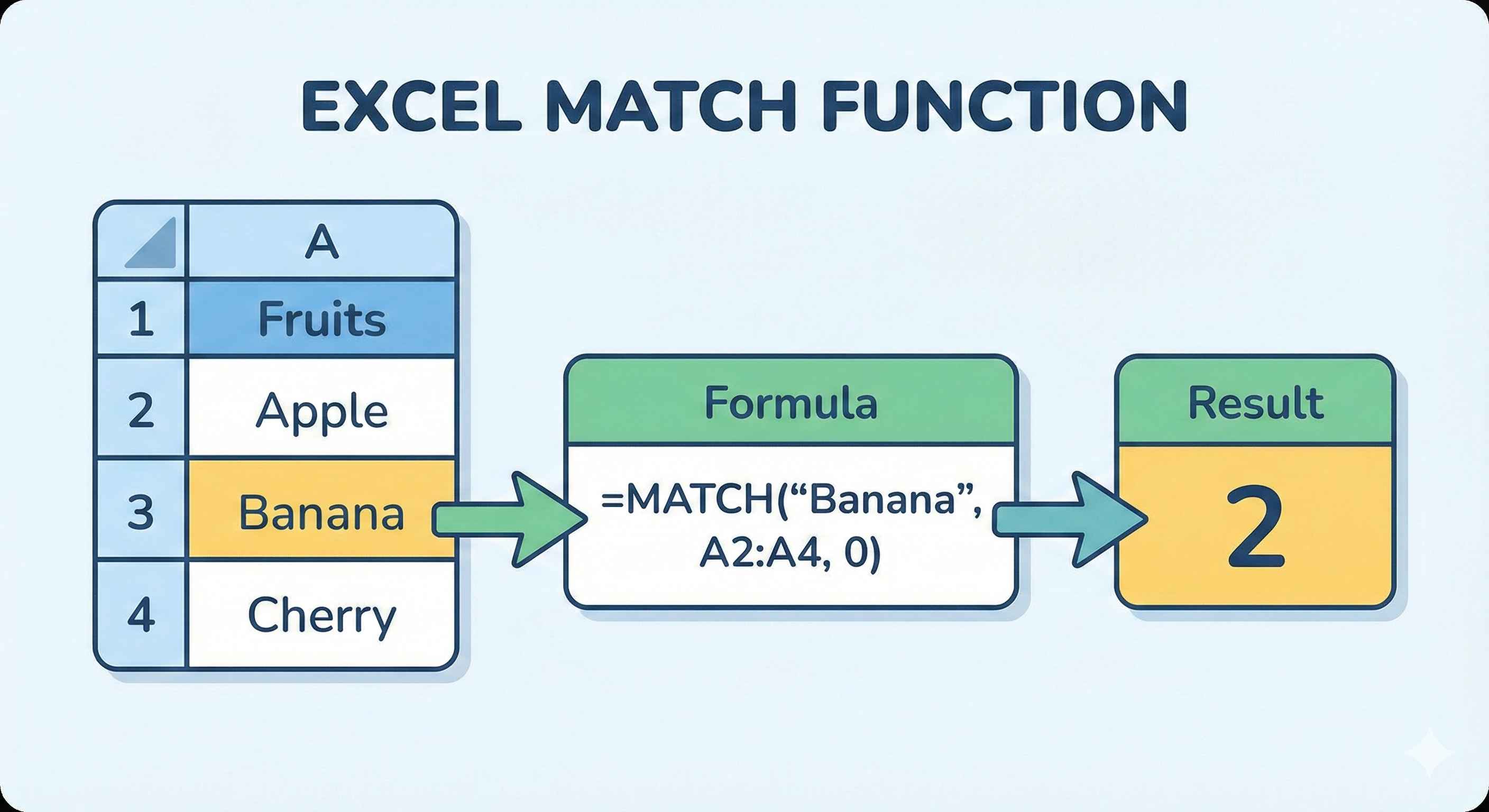 EXCEL MATCH FUNCTION

|   | A |
|---|---|
| 1 | Fruits |
| 2 | Apple |
| 3 | Banana |
| 4 | Cherry |

Formula

=MATCH(“Banana”, A2:A4, 0)

Result

2